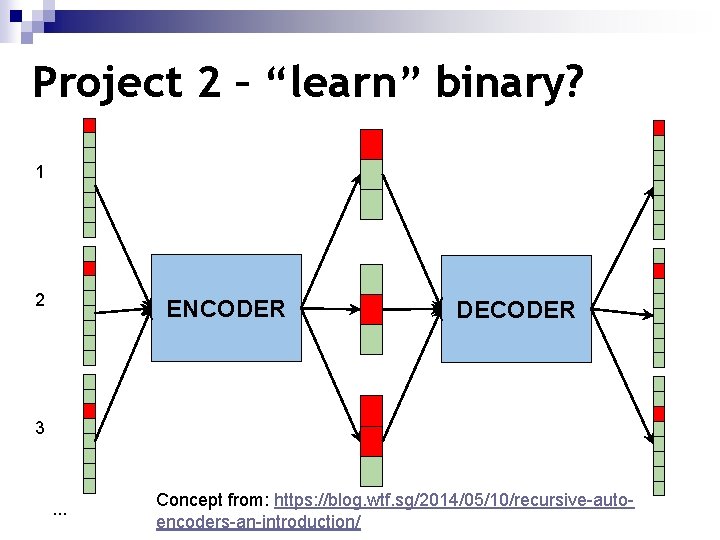 Project 2 – “learn” binary?

1

2

3

...

ENCODER

DECODER

Concept from: https://blog.wtf.sg/2014/05/10/recursive-auto-encoders-an-introduction/